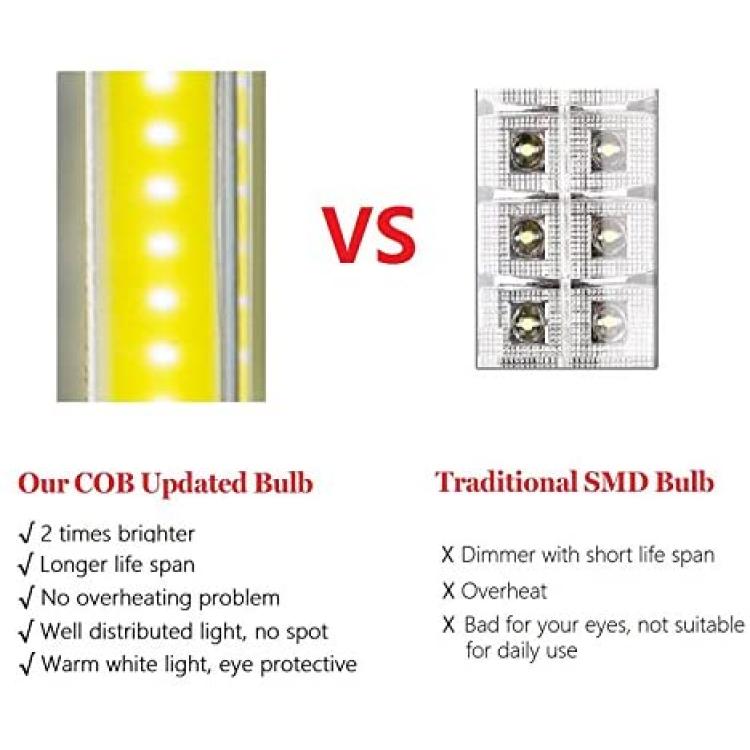 VS

Our COB Updated Bulb

√ 2 times brighter
√ Longer life span
√ No overheating problem
√ Well distributed light, no spot
√ Warm white light, eye protective

Traditional SMD Bulb

X Dimmer with short life span
X Overheat
X Bad for your eyes, not suitable for daily use